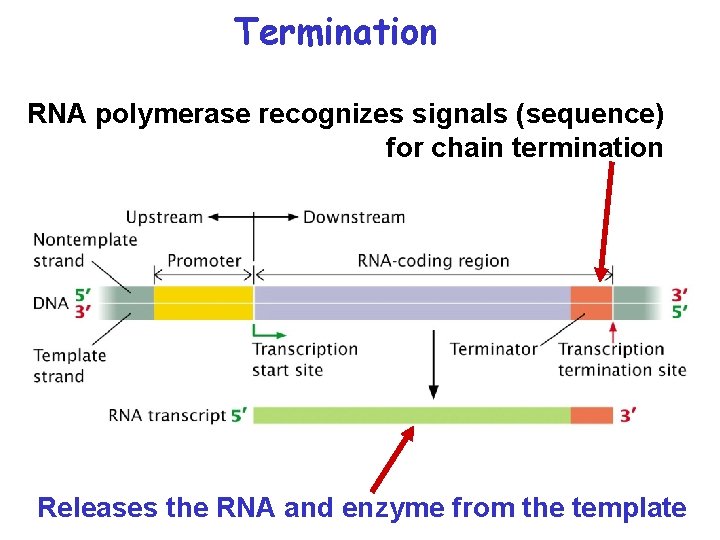 Termination

RNA polymerase recognizes signals (sequence) for chain termination

Upstream Downstream

Nontemplate strand

Promoter

RNA-coding region

DNA 5′ 3′

3′ 5′

Template strand

Transcription start site

Terminator

Transcription termination site

RNA transcript 5′

3′

Releases the RNA and enzyme from the template